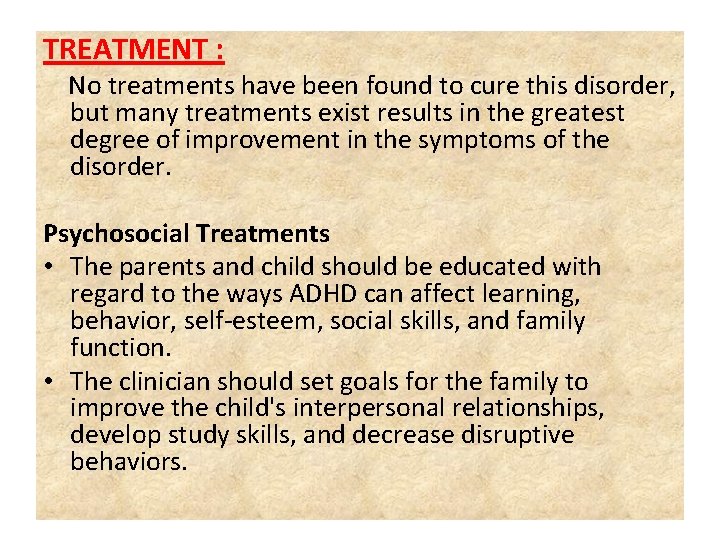 TREATMENT :

No treatments have been found to cure this disorder, but many treatments exist results in the greatest degree of improvement in the symptoms of the disorder.

Psychosocial Treatments

• The parents and child should be educated with regard to the ways ADHD can affect learning, behavior, self-esteem, social skills, and family function.

• The clinician should set goals for the family to improve the child's interpersonal relationships, develop study skills, and decrease disruptive behaviors.